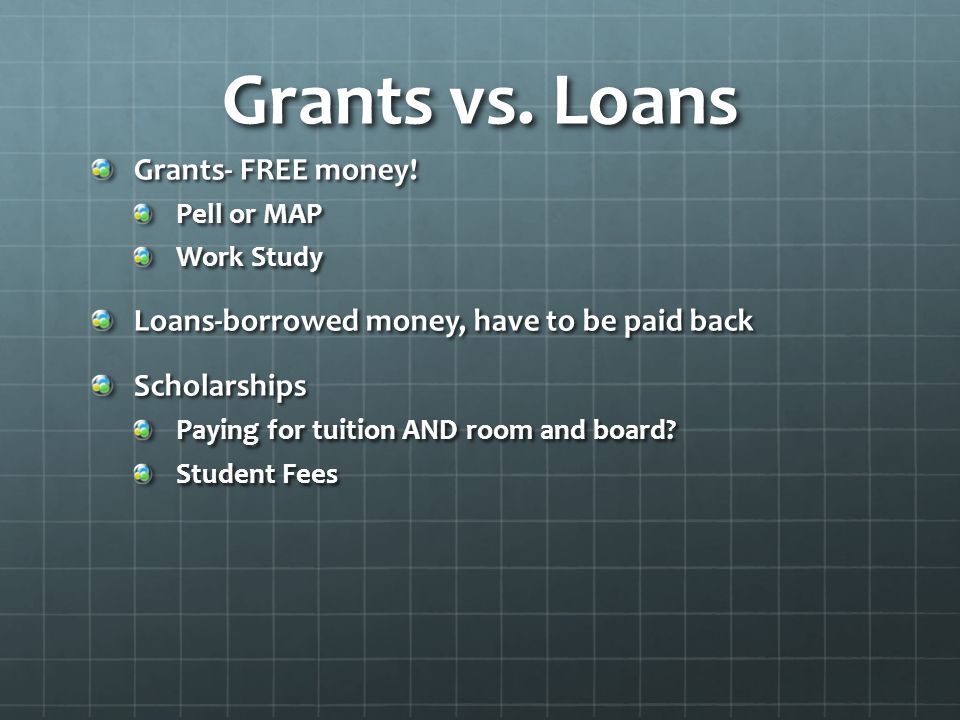 Grants vs. Loans

Grants- FREE money!

Pell or MAP

Work Study

Loans-borrowed money, have to be paid back

Scholarships

Paying for tuition AND room and board?

Student Fees